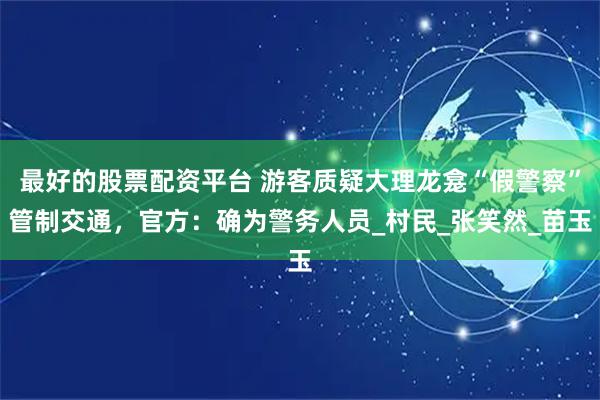 最好的股票配资平台 游客质疑大理龙龛“假警察”管制交通，官方：确为警务人员_村民_张笑然_苗玉玉